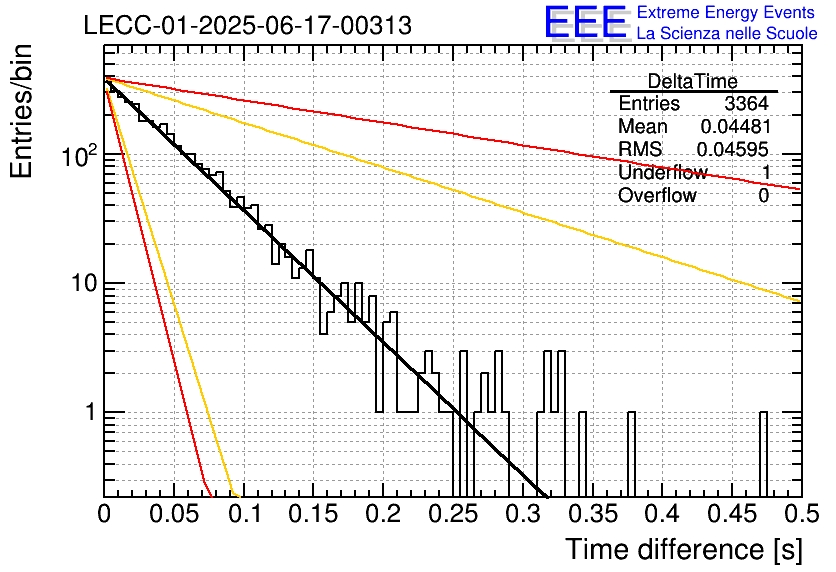 LECC-01-2025-06-17-00313

EEE Extreme Energy Events
La Scienza nelle Scuole

| DeltaTime | |
|---|---|
| Entries | 3364 |
| Mean | 0.04481 |
| RMS | 0.04595 |
| Underflow | 1 |
| Overflow | 0 |

Entries/bin

$10^2$

10

1

0 0.05 0.1 0.15 0.2 0.25 0.3 0.35 0.4 0.45 0.5

Time difference [s]